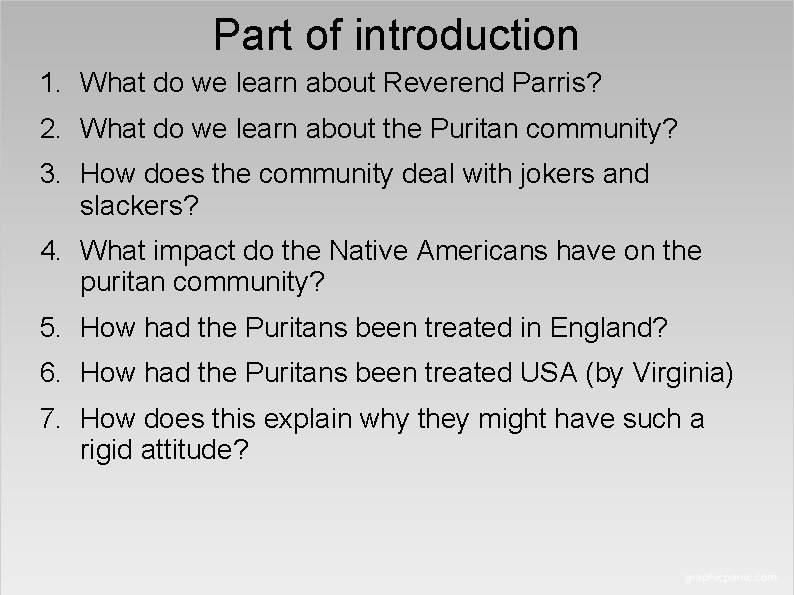 Part of introduction

1. What do we learn about Reverend Parris?
2. What do we learn about the Puritan community?
3. How does the community deal with jokers and slackers?
4. What impact do the Native Americans have on the puritan community?
5. How had the Puritans been treated in England?
6. How had the Puritans been treated USA (by Virginia)
7. How does this explain why they might have such a rigid attitude?

graphicpanic.com